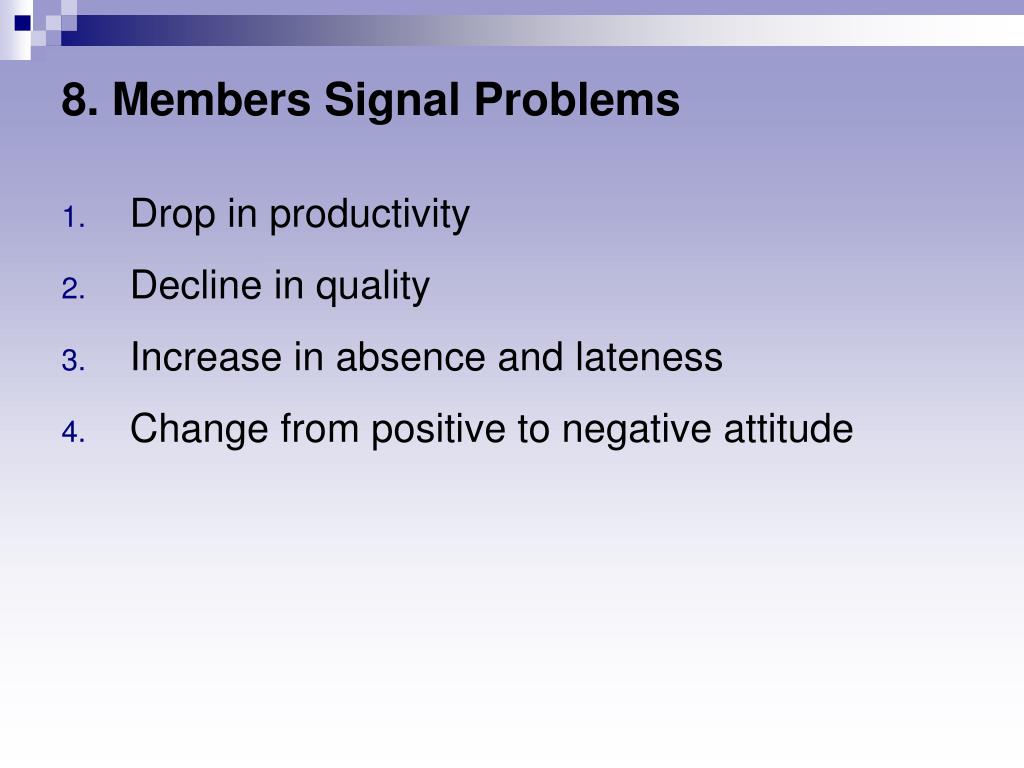 8. Members Signal Problems

1. Drop in productivity
2. Decline in quality
3. Increase in absence and lateness
4. Change from positive to negative attitude